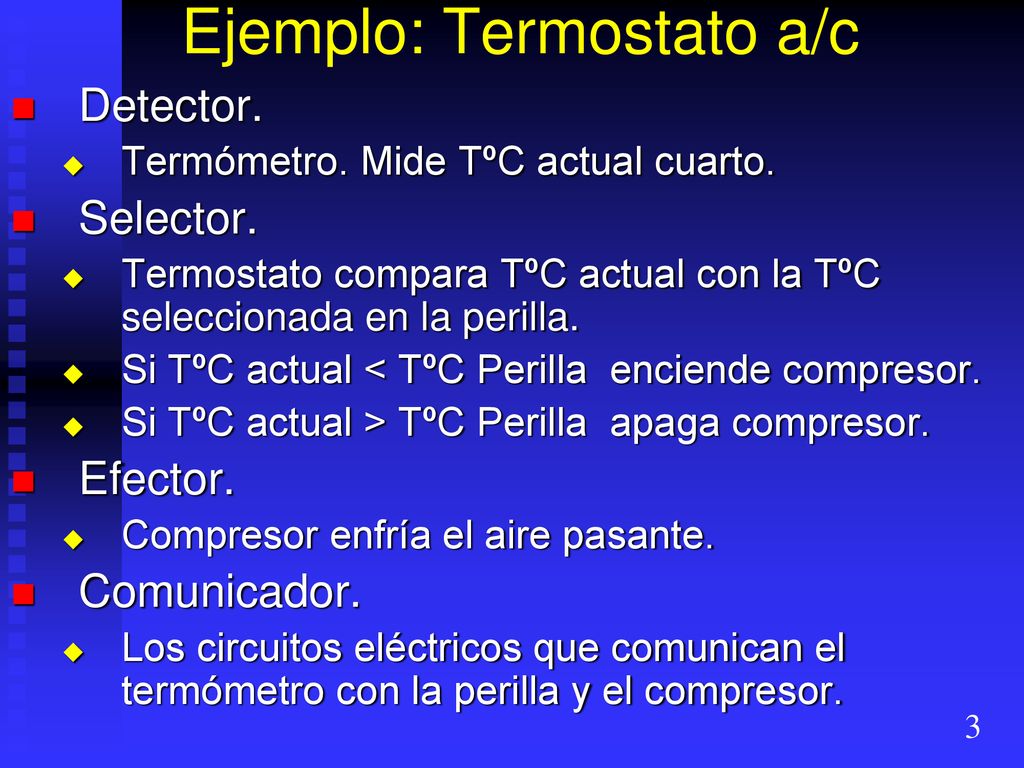 Ejemplo: Termostato a/c

Detector.

Termómetro. Mide TºC actual cuarto.

Selector.

Termostato compara TºC actual con la TºC seleccionada en la perilla.

Si TºC actual < TºC Perilla enciende compresor.

Si TºC actual > TºC Perilla apaga compresor.

Efector.

Compresor enfría el aire pasante.

Comunicador.

Los circuitos eléctricos que comunican el termómetro con la perilla y el compresor.

3